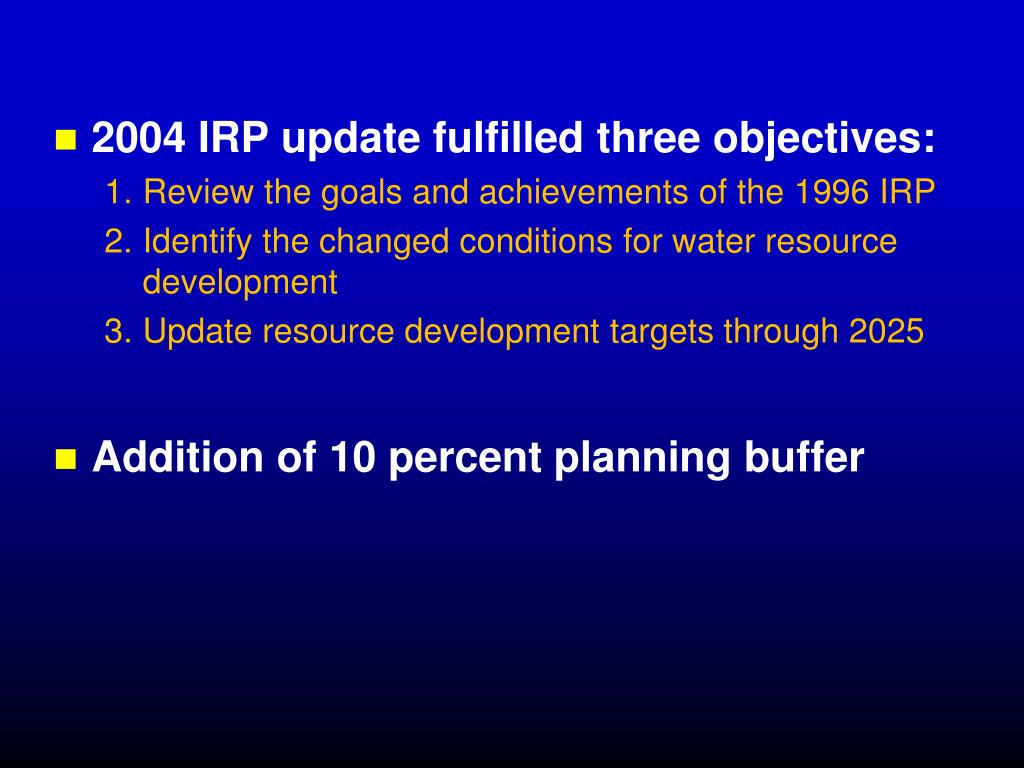 2004 IRP update fulfilled three objectives:

1. Review the goals and achievements of the 1996 IRP
2. Identify the changed conditions for water resource development
3. Update resource development targets through 2025

Addition of 10 percent planning buffer